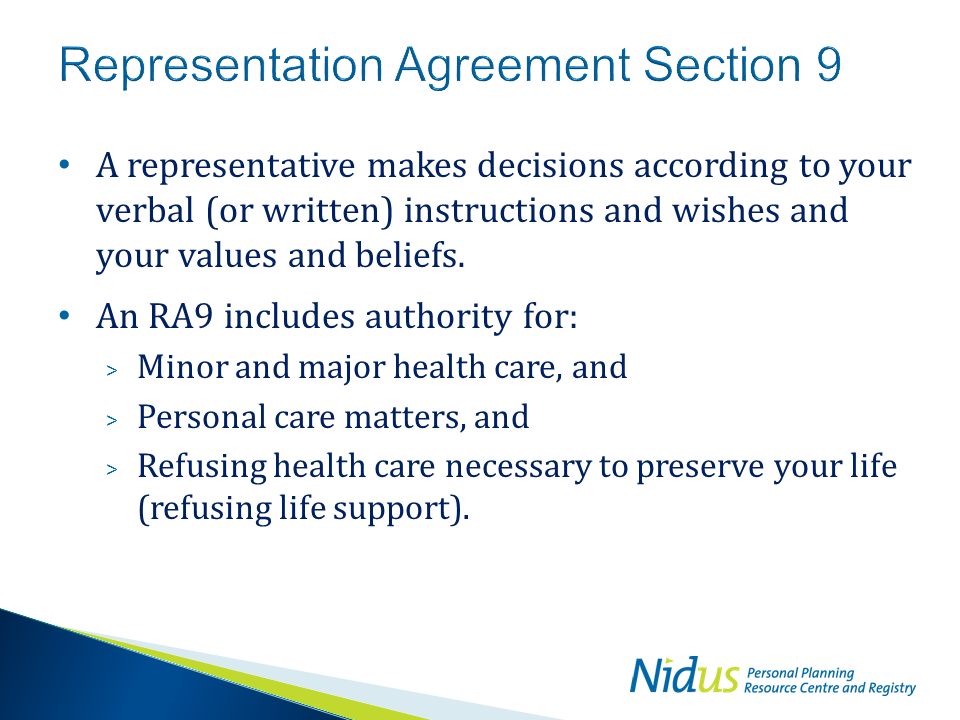 Representation Agreement Section 9

• A representative makes decisions according to your verbal (or written) instructions and wishes and your values and beliefs.

• An RA9 includes authority for:
> Minor and major health care, and
> Personal care matters, and
> Refusing health care necessary to preserve your life (refusing life support).

Nidus Personal Planning Resource Centre and Registry